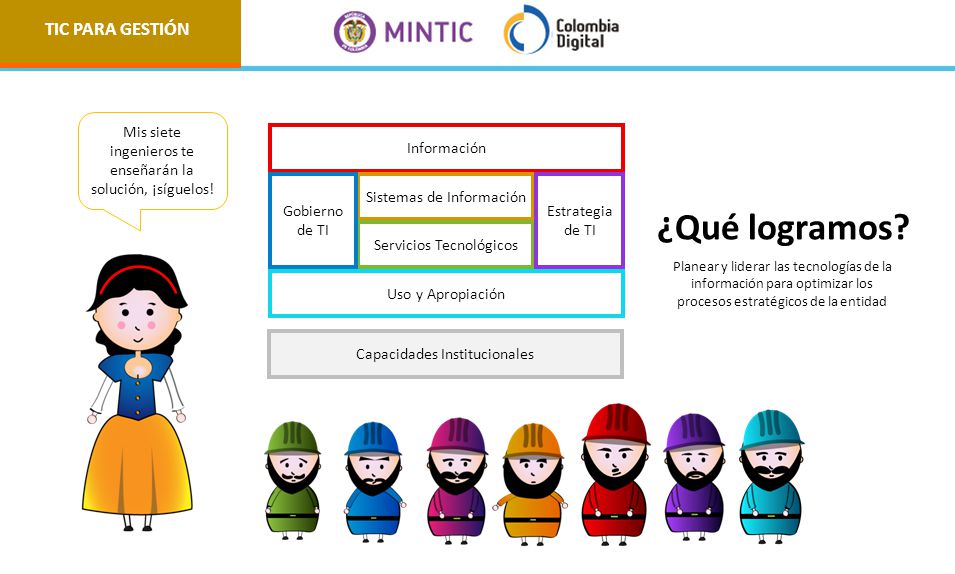 TIC PARA GESTIÓN

MINTIC

Colombia Digital

Mis siete ingenieros te enseñarán la solución, ¡síguelos!

Información

Gobierno de TI

Sistemas de Información

Servicios Tecnológicos

Estrategia de TI

Uso y Apropiación

Capacidades Institucionales

¿Qué logramos?

Planear y liderar las tecnologías de la información para optimizar los procesos estratégicos de la entidad